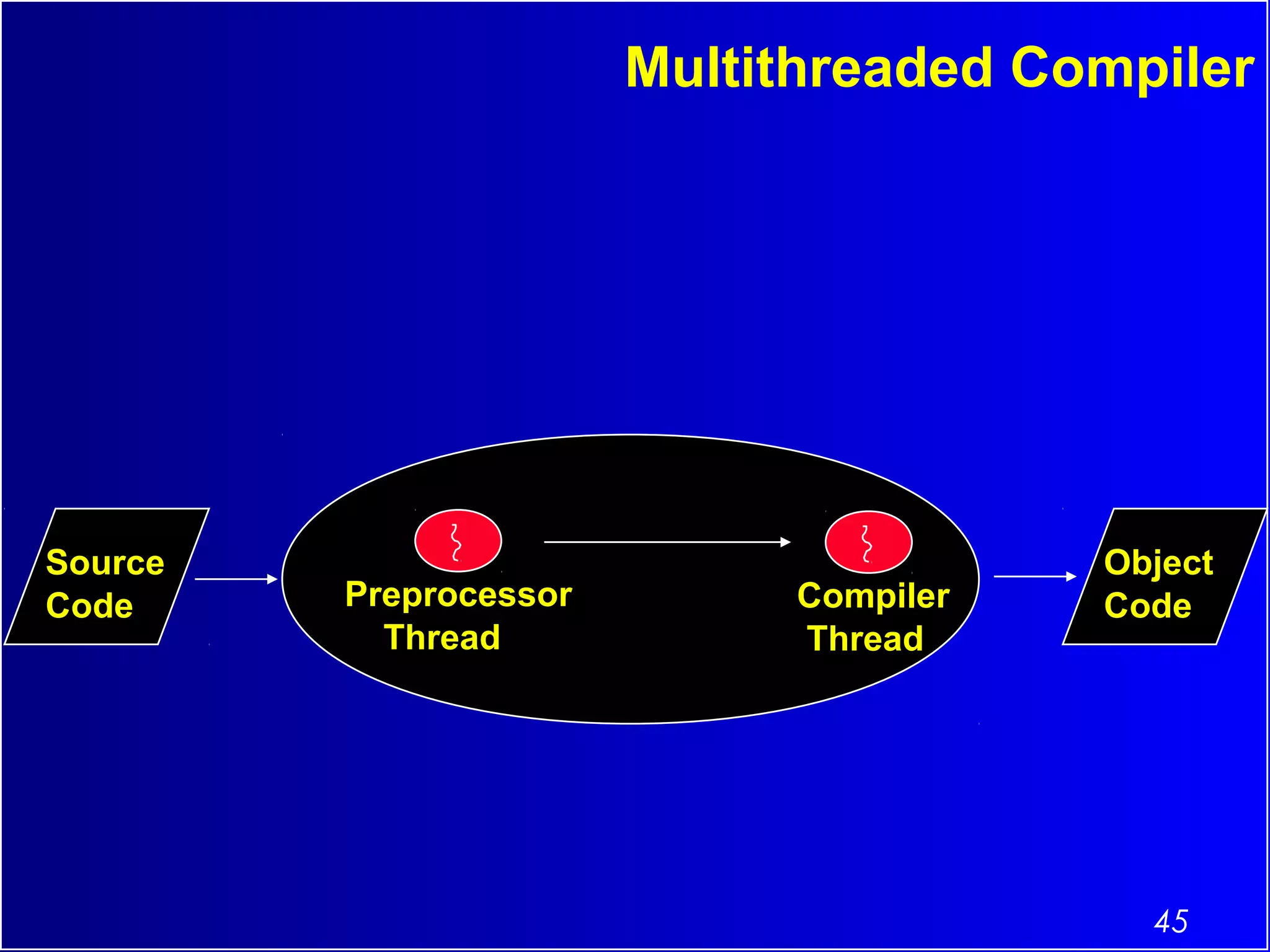 Multithreaded Compiler

Source Code

Preprocessor Thread

Compiler Thread

Object Code

45